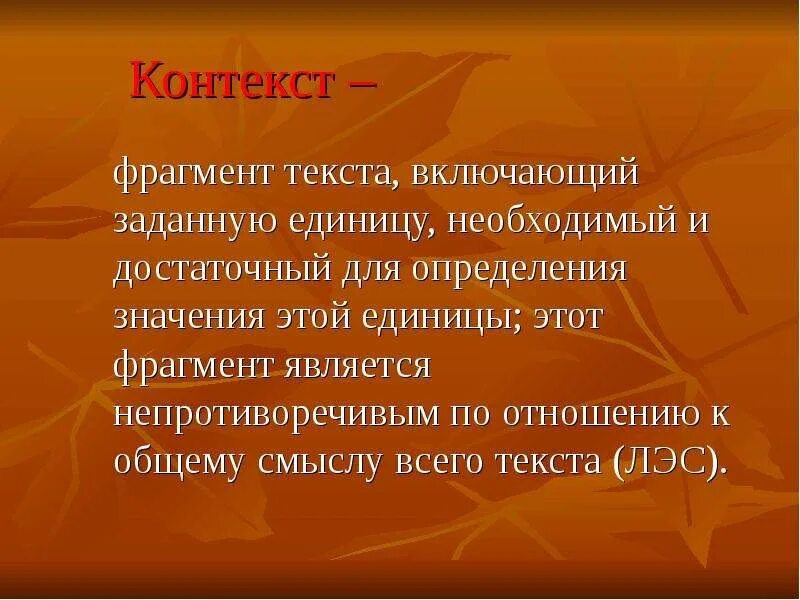 Контекст –

фрагмент текста, включающий заданную единицу, необходимый и достаточный для определения значения этой единицы; этот фрагмент является непротиворечивым по отношению к общему смыслу всего текста (ЛЭС).